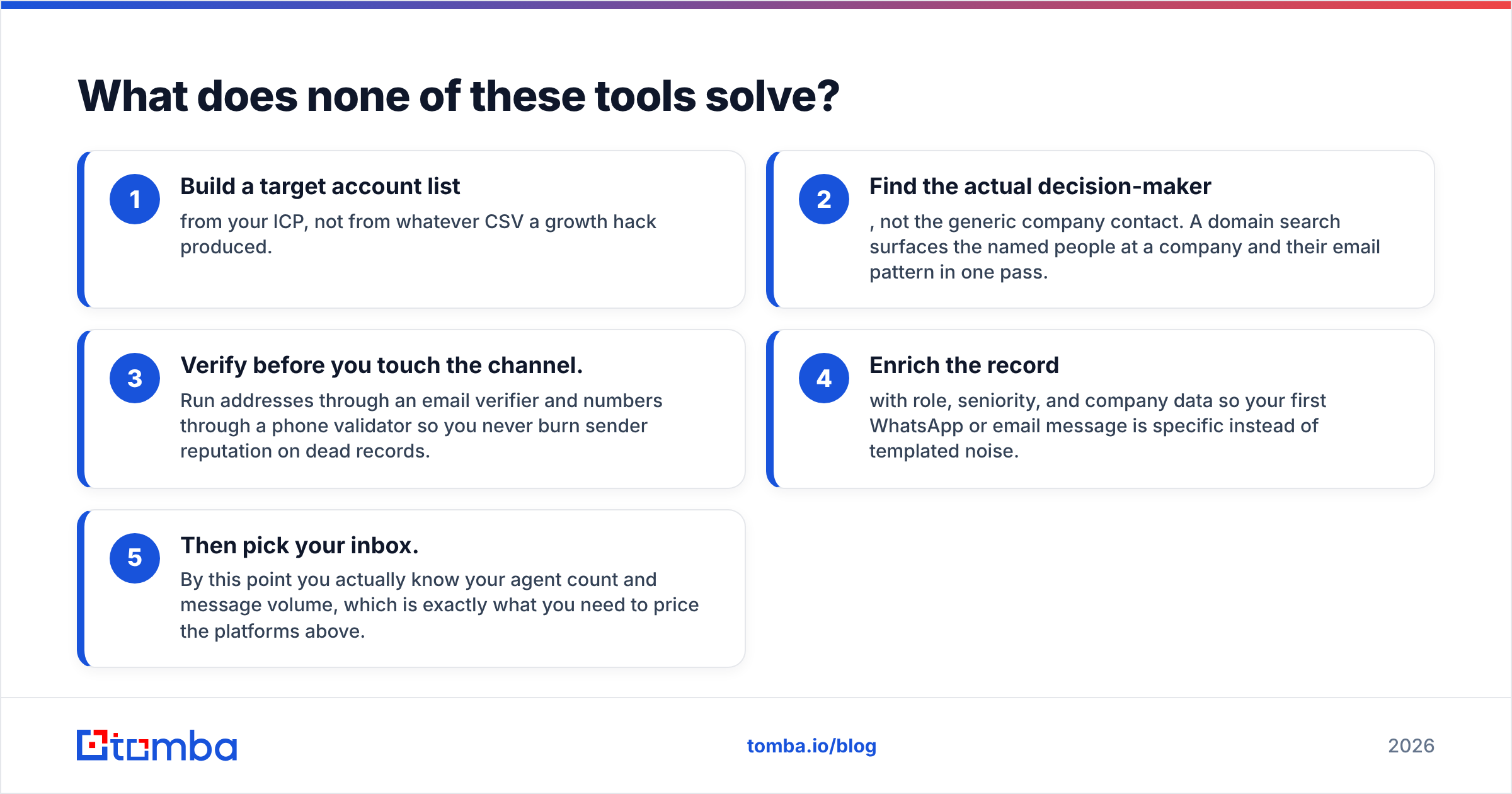 What does none of these tools solve?

1
Build a target account list
from your ICP, not from whatever CSV a growth hack produced.

2
Find the actual decision-maker
, not the generic company contact. A domain search surfaces the named people at a company and their email pattern in one pass.

3
Verify before you touch the channel.
Run addresses through an email verifier and numbers through a phone validator so you never burn sender reputation on dead records.

4
Enrich the record
with role, seniority, and company data so your first WhatsApp or email message is specific instead of templated noise.

5
Then pick your inbox.
By this point you actually know your agent count and message volume, which is exactly what you need to price the platforms above.

tomba

tomba.io/blog

2026